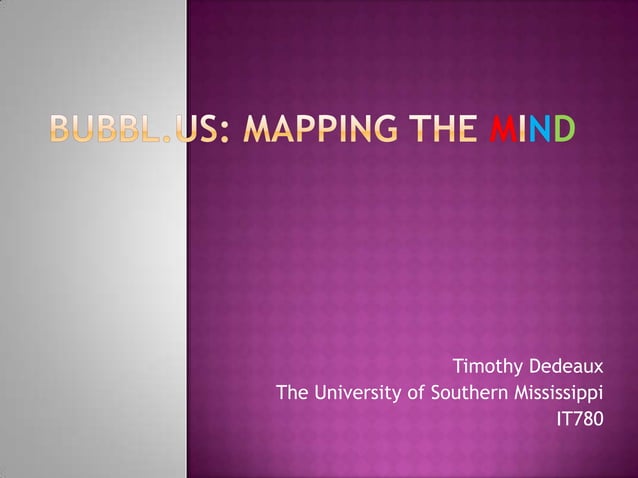 BUBBL.US: MAPPING THE MIND

Timothy Dedeaux
The University of Southern Mississippi
IT780